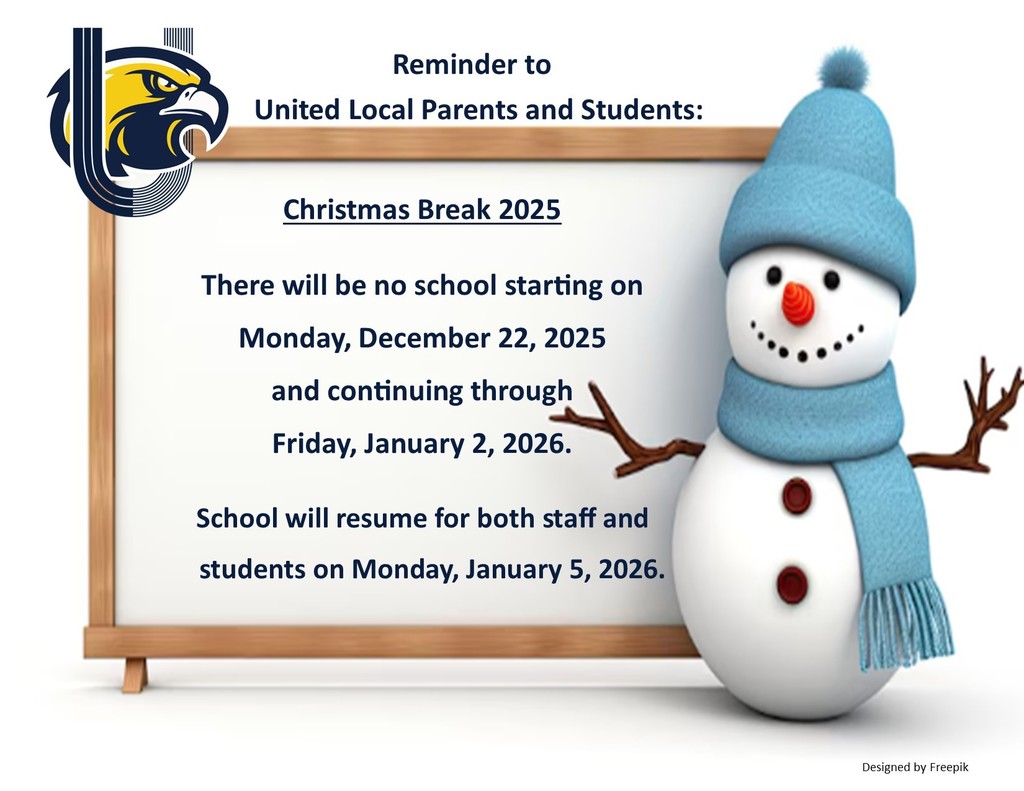 Reminder to
United Local Parents and Students:

Christmas Break 2025

There will be no school starting on
Monday, December 22, 2025
and continuing through
Friday, January 2, 2026.

School will resume for both staff and students on Monday, January 5, 2026.

Designed by Freepik